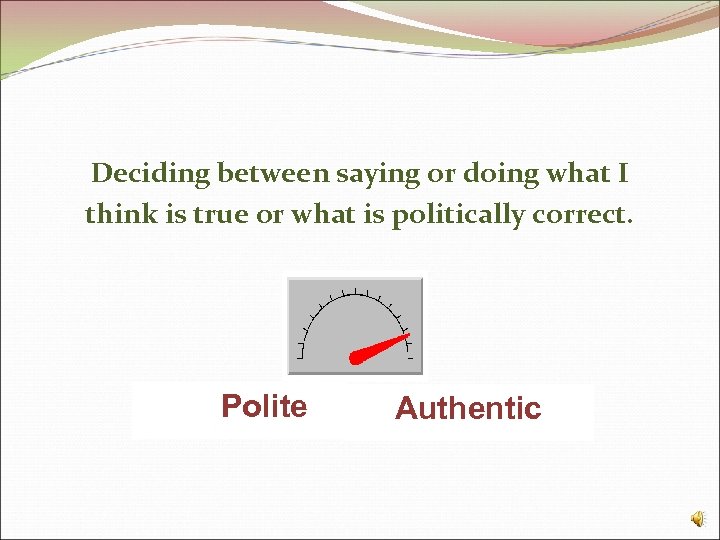 Deciding between saying or doing what I think is true or what is politically correct.

Polite

Authentic